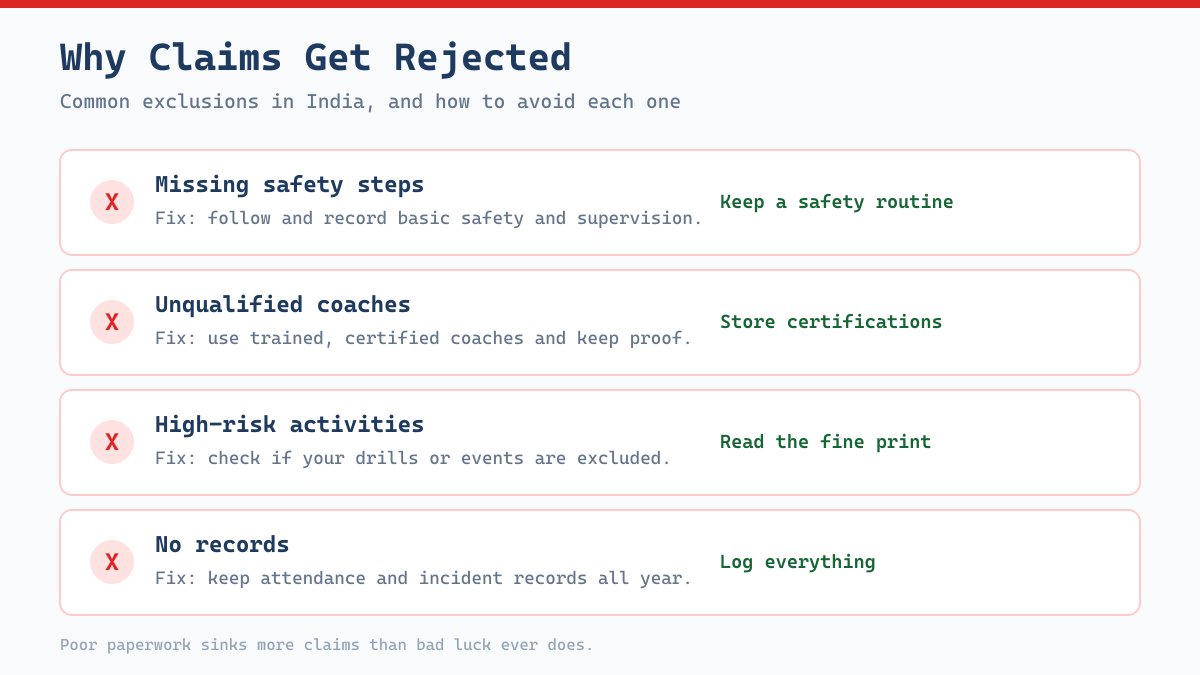 Why Claims Get Rejected

Common exclusions in India, and how to avoid each one

X Missing safety steps
Fix: follow and record basic safety and supervision.
Keep a safety routine

X Unqualified coaches
Fix: use trained, certified coaches and keep proof.
Store certifications

X High-risk activities
Fix: check if your drills or events are excluded.
Read the fine print

X No records
Fix: keep attendance and incident records all year.
Log everything

Poor paperwork sinks more claims than bad luck ever does.